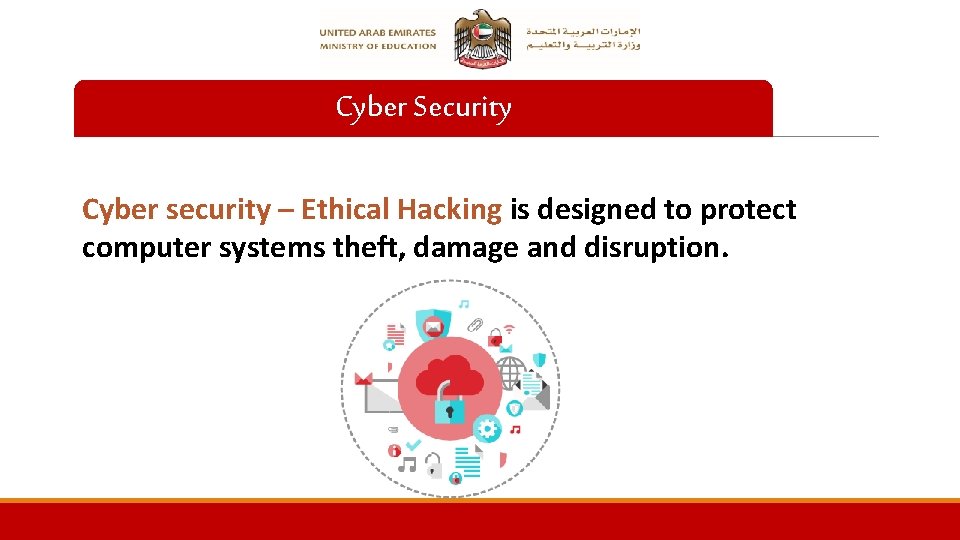 UNITED ARAB EMIRATES
MINISTRY OF EDUCATION

الإمارات العربية المتحدة
وزارة التربية والتعليم

Cyber Security

Cyber security – Ethical Hacking is designed to protect computer systems theft, damage and disruption.